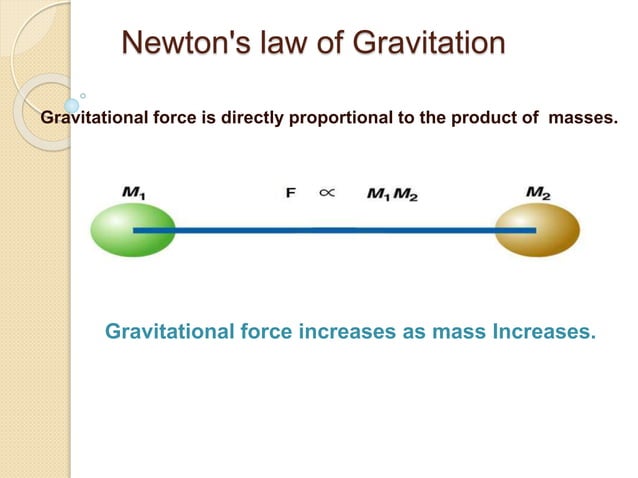 Newton's law of Gravitation

Gravitational force is directly proportional to the product of masses.

$M_1$

$F \propto M_1 M_2$

$M_2$

Gravitational force increases as mass Increases.